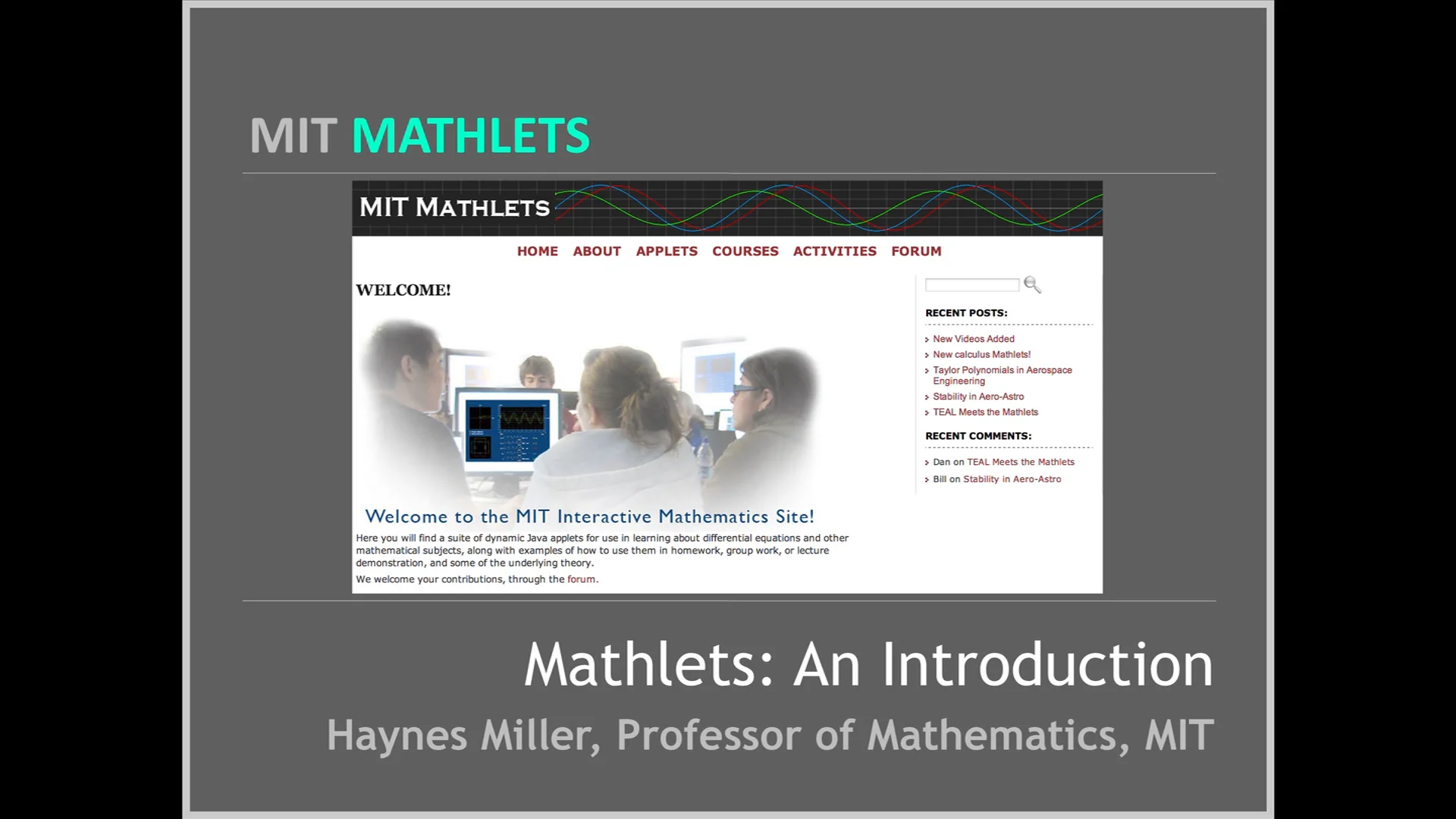 MIT MATHLETS

MIT MATHLETS

HOME ABOUT APPLETS COURSES ACTIVITIES FORUM

WELCOME!

Welcome to the MIT Interactive Mathematics Site!

Here you will find a suite of dynamic Java applets for use in learning about differential equations and other mathematical subjects, along with examples of how to use them in homework, group work, or lecture demonstration, and some of the underlying theory.

We welcome your contributions, through the forum.

RECENT POSTS:

New Videos Added
New calculus Mathlets!
Taylor Polynomials in Aerospace Engineering
Stability in Aero-Astro
TEAL Meets the Mathlets

RECENT COMMENTS:

Dan on TEAL Meets the Mathlets
Bill on Stability in Aero-Astro

Mathlets: An Introduction

Haynes Miller, Professor of Mathematics, MIT